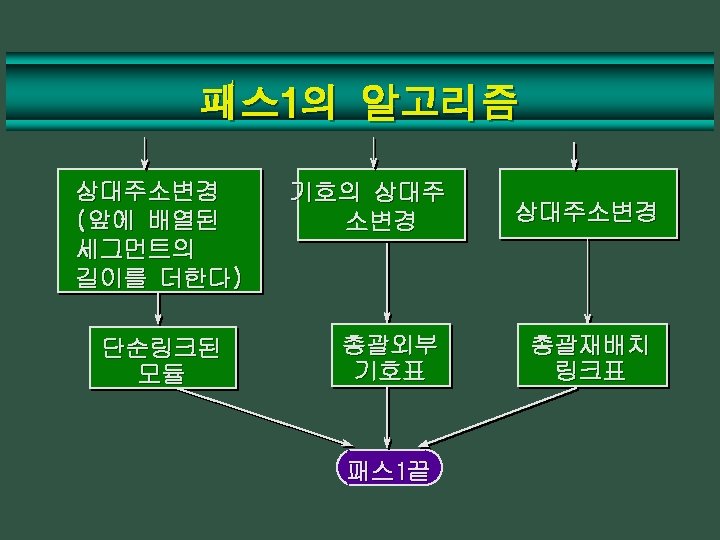 패스1의 알고리즘

상대주소변경 (앞에 배열된 세그먼트의 길이를 더한다)

기호의 상대주소변경

상대주소변경

단순링크된 모듈

총괄외부 기호표

총괄재배치 링크표

패스1끝